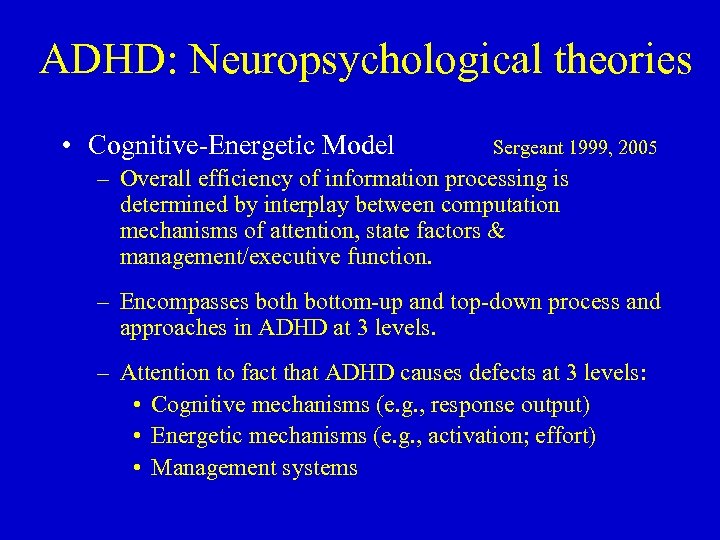 ADHD: Neuropsychological theories

• Cognitive-Energetic Model Sergeant 1999, 2005

– Overall efficiency of information processing is determined by interplay between computation mechanisms of attention, state factors & management/executive function.

– Encompasses both bottom-up and top-down process and approaches in ADHD at 3 levels.

– Attention to fact that ADHD causes defects at 3 levels:

• Cognitive mechanisms (e.g., response output)
• Energetic mechanisms (e.g., activation; effort)
• Management systems